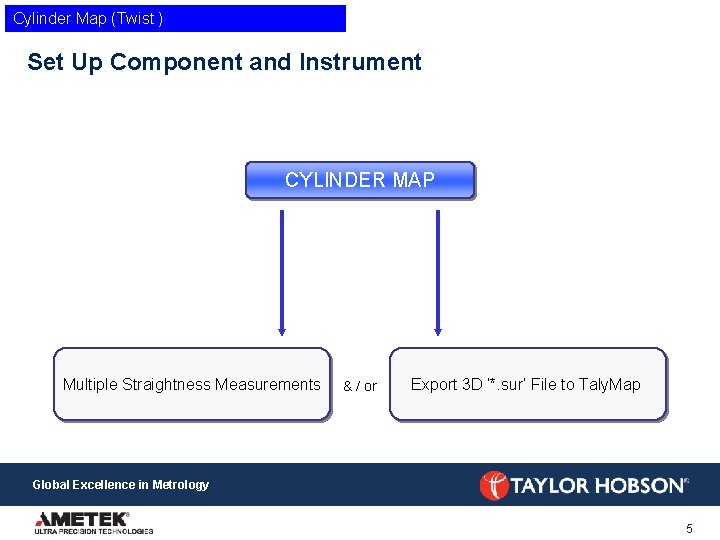 Cylinder Map (Twist )

Set Up Component and Instrument

CYLINDER MAP

Multiple Straightness Measurements

& / or

Export 3D '*.sur' File to TalyMap

Global Excellence in Metrology

TAYLOR HOBSON®

AMETEK®
ULTRA PRECISION TECHNOLOGIES

5